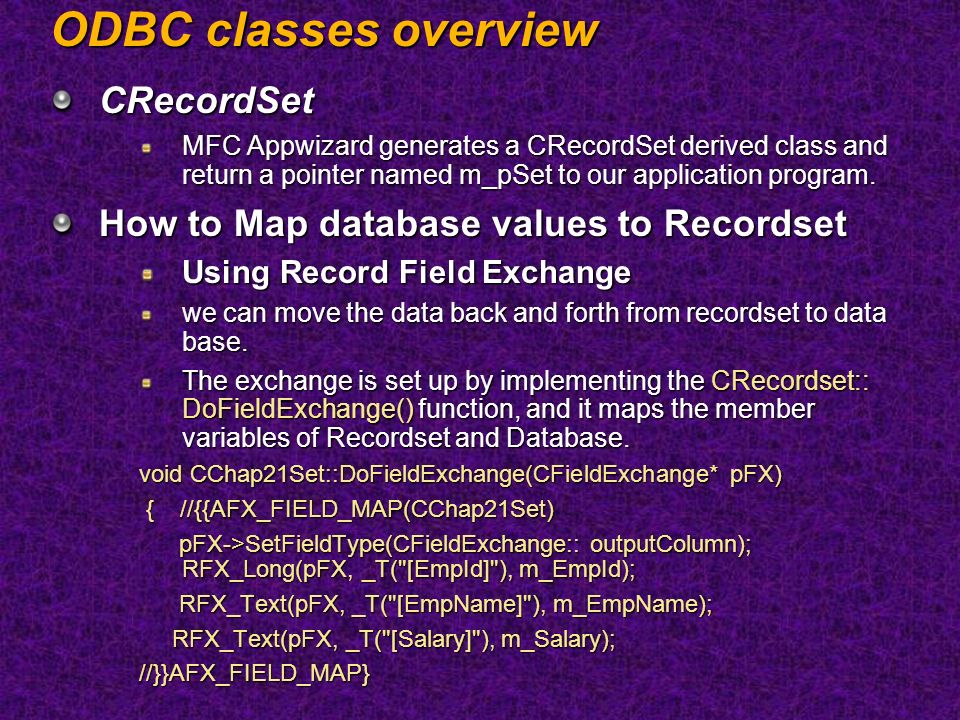 ODBC classes overview

CRecordSet

MFC Appwizard generates a CRecordSet derived class and return a pointer named m_pSet to our application program.

How to Map database values to Recordset

Using Record Field Exchange

we can move the data back and forth from recordset to data base.

The exchange is set up by implementing the CRecordset:: DoFieldExchange() function, and it maps the member variables of Recordset and Database.

void CChap21Set::DoFieldExchange(CFieldExchange* pFX)

{ //{{AFX_FIELD_MAP(CChap21Set)

pFX->SetFieldType(CFieldExchange:: outputColumn);
RFX_Long(pFX, _T("[EmpId]"), m_EmpId);

RFX_Text(pFX, _T("[EmpName]"), m_EmpName);

RFX_Text(pFX, _T("[Salary]"), m_Salary);

//}}AFX_FIELD_MAP}